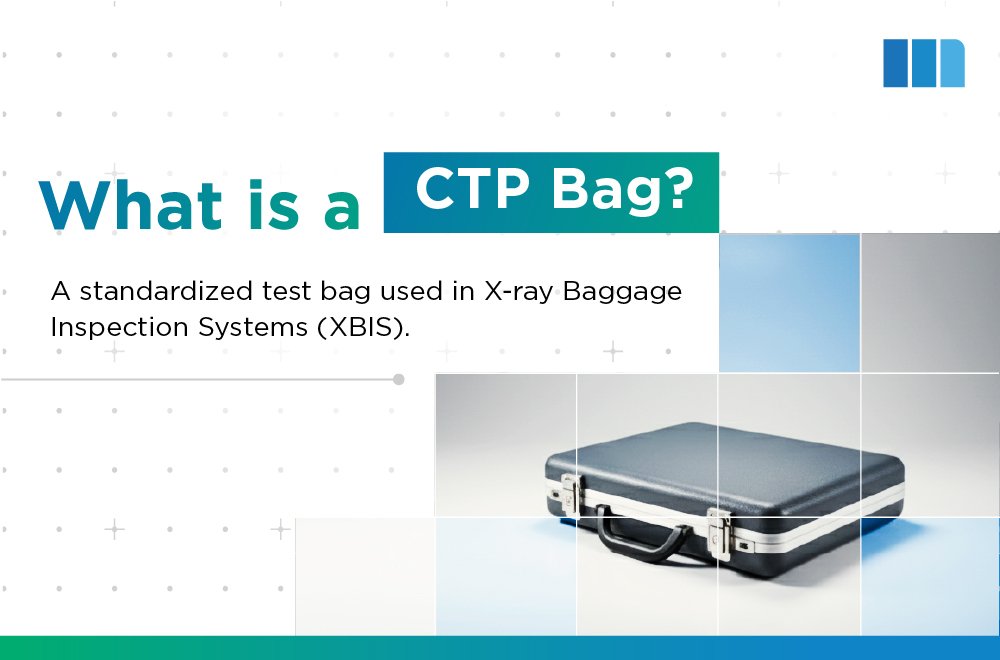 What is a CTP Bag?

A standardized test bag used in X-ray Baggage Inspection Systems (XBIS).